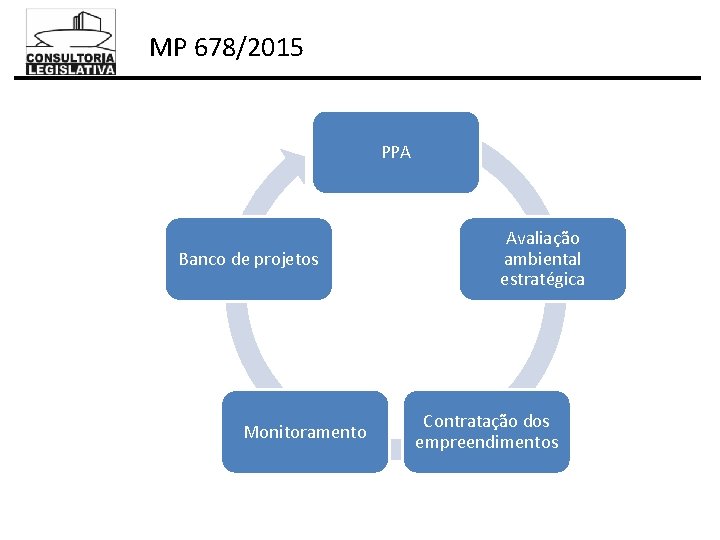 CONSULTORIA LEGISLATIVA

MP 678/2015

PPA

Avaliação ambiental estratégica

Contratação dos empreendimentos

Monitoramento

Banco de projetos